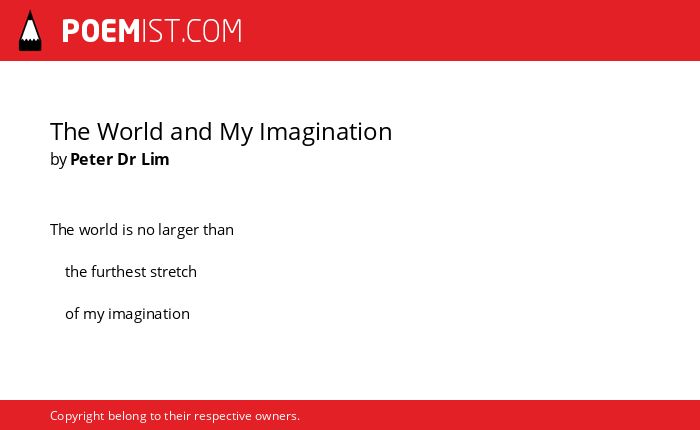 POEMIST.COM

The World and My Imagination
by Peter Dr Lim

The world is no larger than

the furthest stretch

of my imagination

Copyright belong to their respective owners.